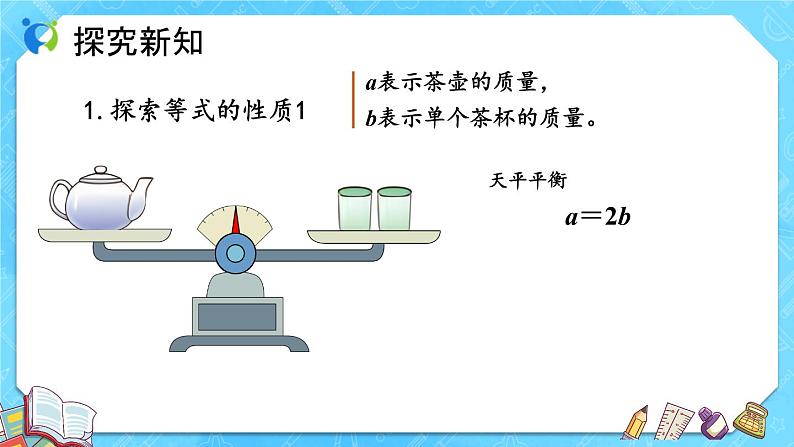 探究新知

1. 探索等式的性质1

$a$表示茶壶的质量，
$b$表示单个茶杯的质量。

天平平衡

$a=2b$